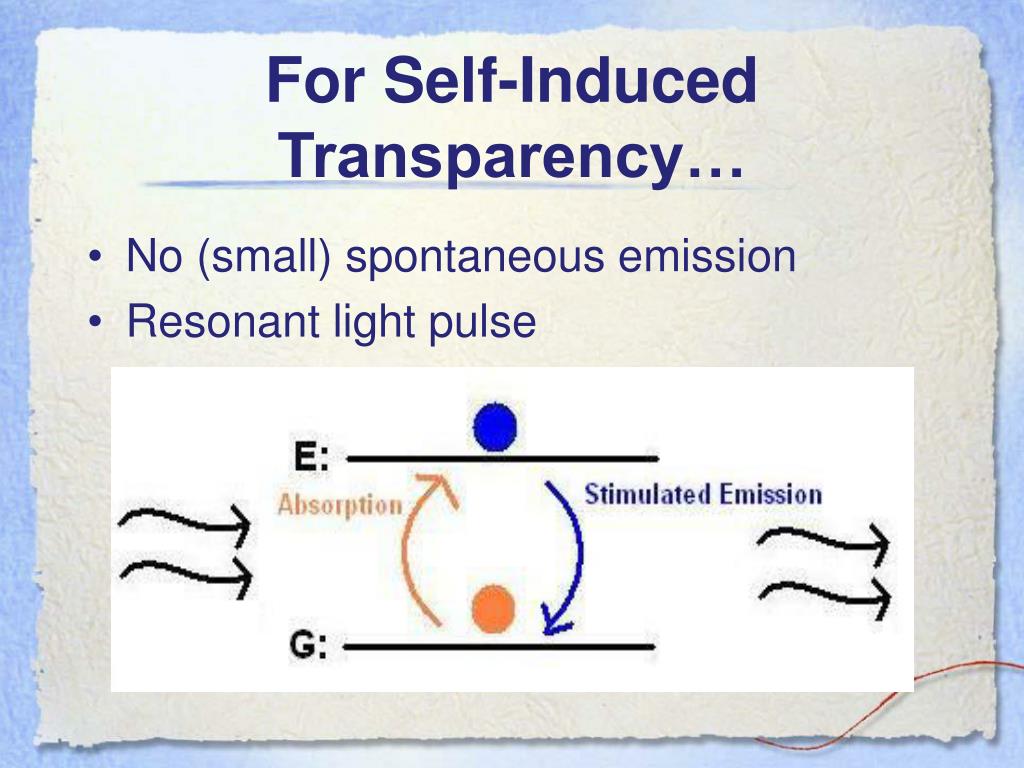 For Self-Induced Transparency…

• No (small) spontaneous emission
• Resonant light pulse

E:
Absorption
Stimulated Emission
G: